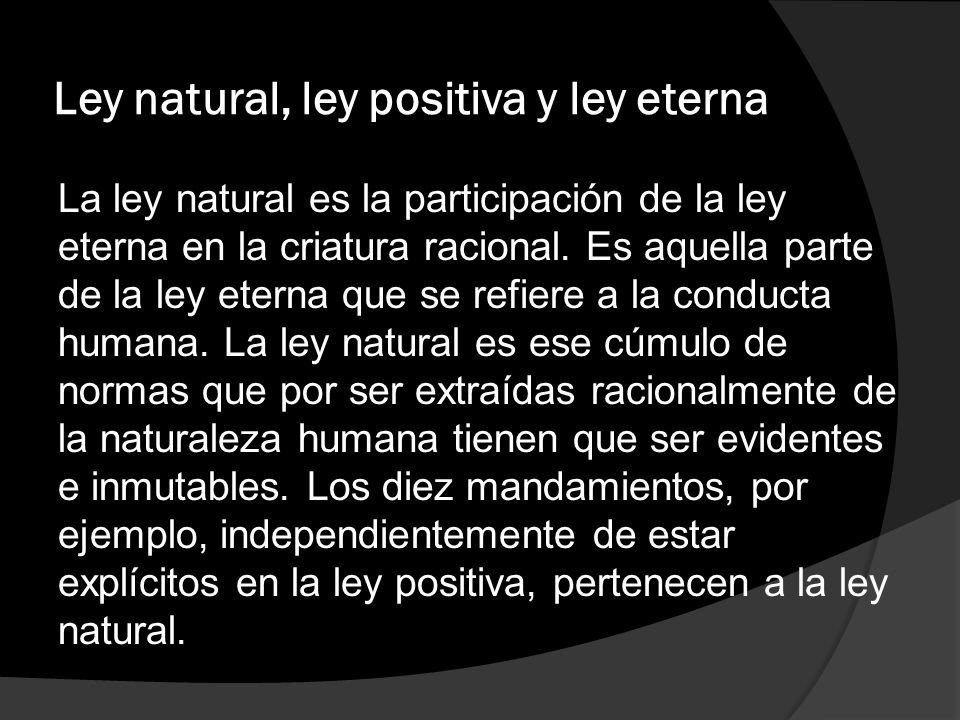 Ley natural, ley positiva y ley eterna

La ley natural es la participación de la ley eterna en la criatura racional. Es aquella parte de la ley eterna que se refiere a la conducta humana. La ley natural es ese cúmulo de normas que por ser extraídas racionalmente de la naturaleza humana tienen que ser evidentes e inmutables. Los diez mandamientos, por ejemplo, independientemente de estar explícitos en la ley positiva, pertenecen a la ley natural.